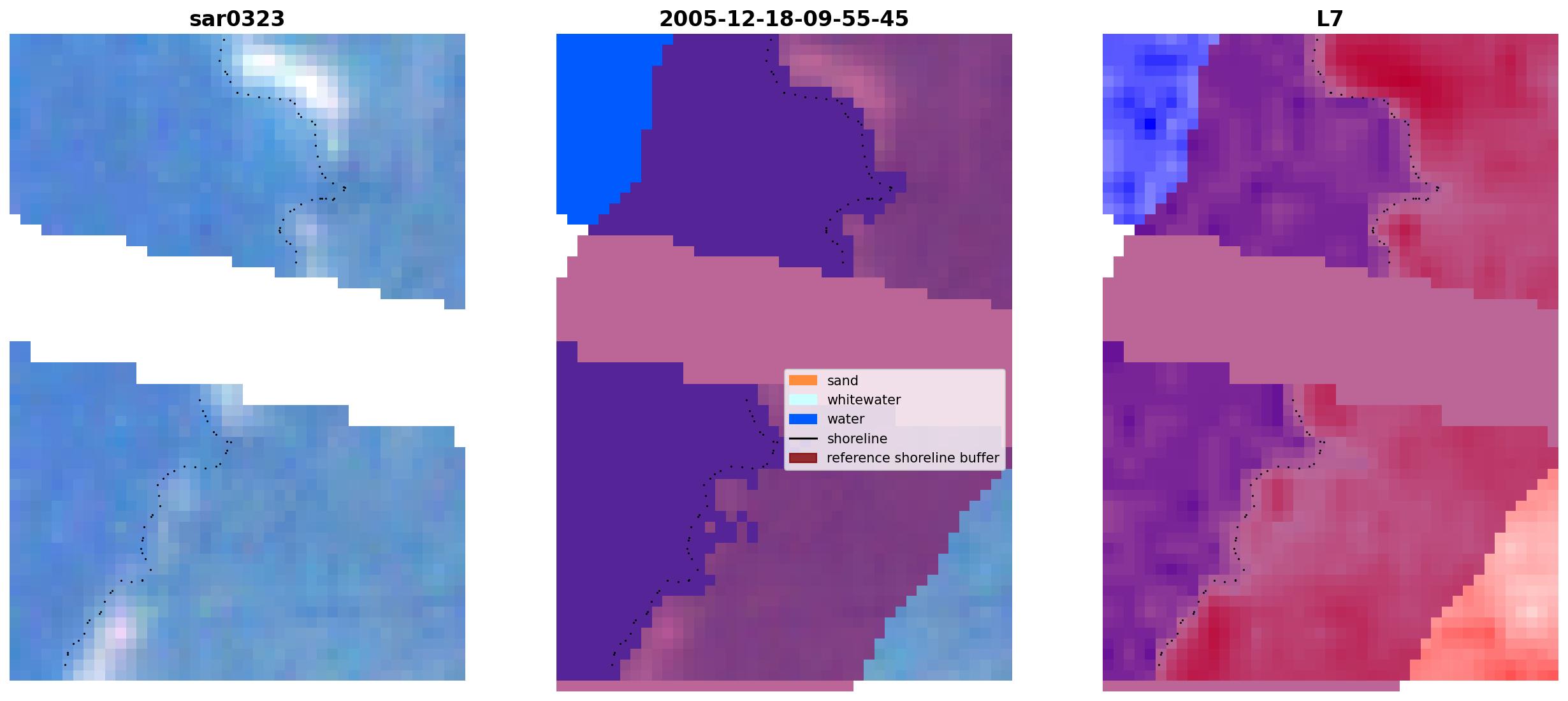 sar0323

2005-12-18-09-55-45

L7

sand
whitewater
water
shoreline
reference shoreline buffer